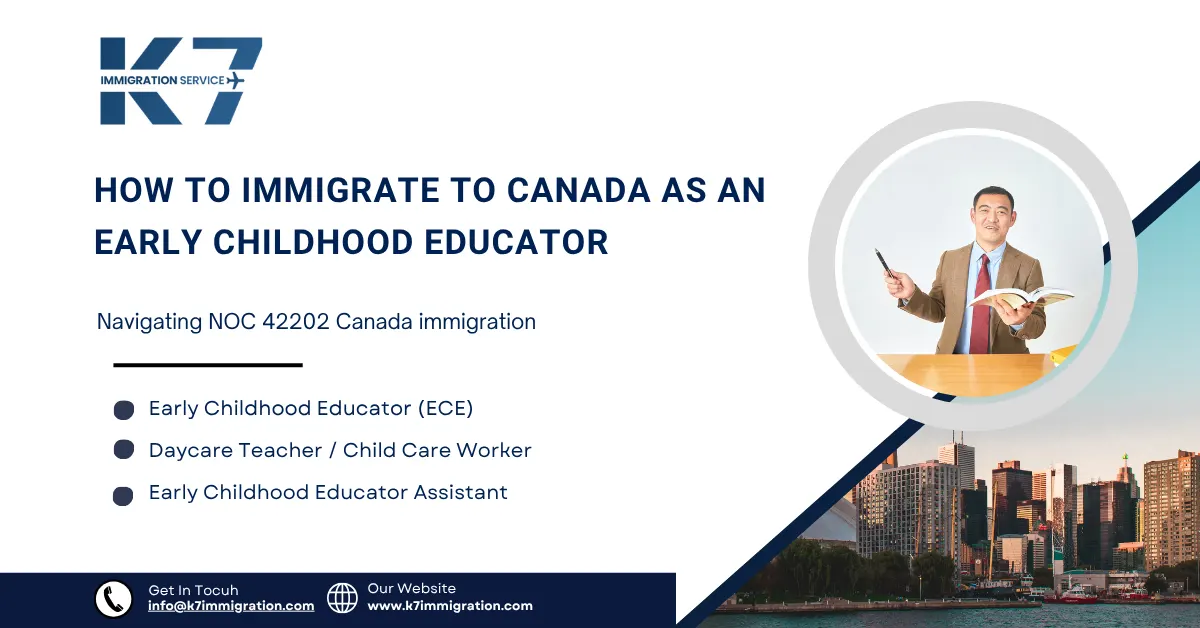 K7
IMMIGRATION SERVICE

HOW TO IMMIGRATE TO CANADA AS AN EARLY CHILDHOOD EDUCATOR

Navigating NOC 42202 Canada immigration

Early Childhood Educator (ECE)

Daycare Teacher / Child Care Worker

Early Childhood Educator Assistant

Get In Tocuh
info@k7immigration.com

Our Website
www.k7immigration.com